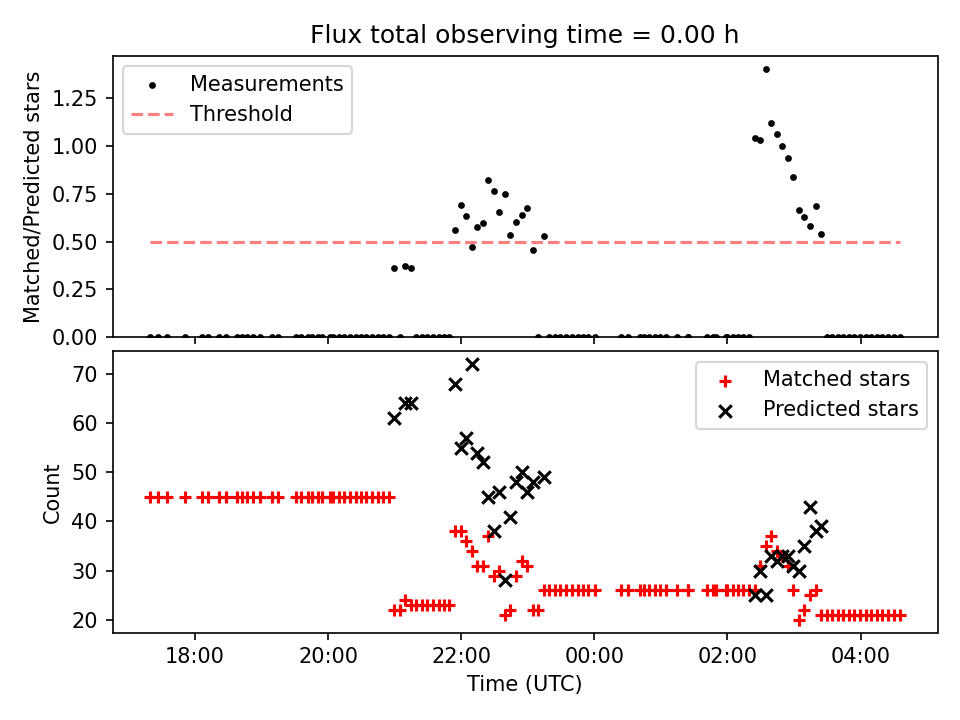 Flux total observing time = 0.00 h

Measurements
Threshold

Matched/Predicted stars

1.25
1.00
0.75
0.50
0.25
0.00

Matched stars
Predicted stars

Count

70
60
50
40
30
20

18:00
20:00
22:00
00:00
02:00
04:00

Time (UTC)